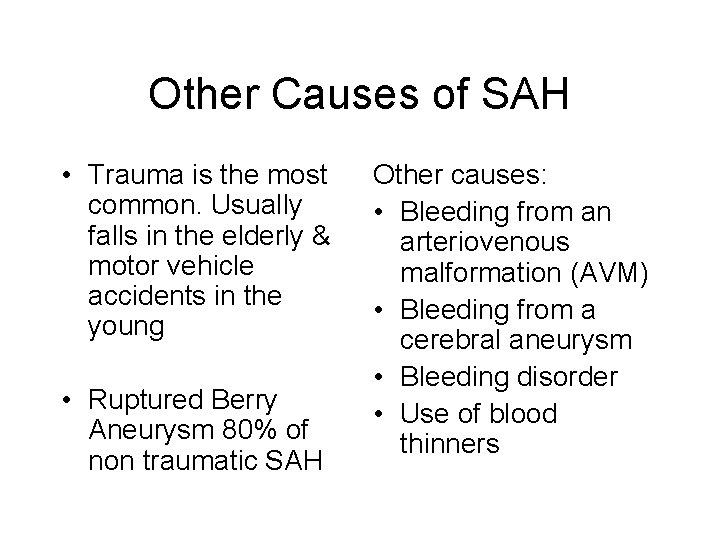 Other Causes of SAH

• Trauma is the most common. Usually falls in the elderly & motor vehicle accidents in the young

• Ruptured Berry Aneurysm 80% of non traumatic SAH

Other causes:
• Bleeding from an arteriovenous malformation (AVM)
• Bleeding from a cerebral aneurysm
• Bleeding disorder
• Use of blood thinners